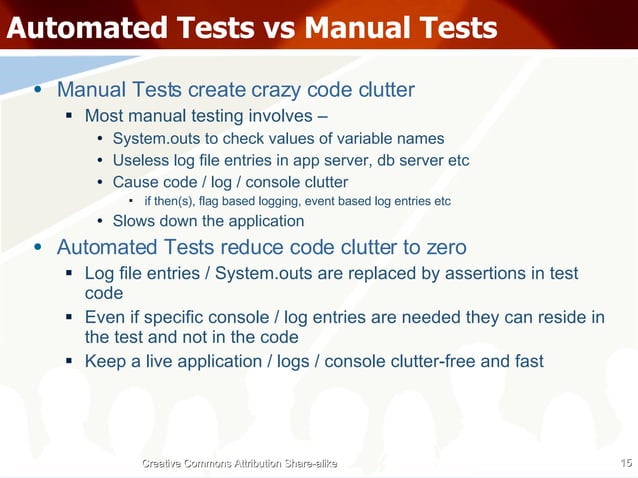 Automated Tests vs Manual Tests

• Manual Tests create crazy code clutter
  ▪ Most manual testing involves –
    • System.outs to check values of variable names
    • Useless log file entries in app server, db server etc
    • Cause code / log / console clutter
      • if then(s), flag based logging, event based log entries etc
    • Slows down the application

• Automated Tests reduce code clutter to zero
  ▪ Log file entries / System.outs are replaced by assertions in test code
  ▪ Even if specific console / log entries are needed they can reside in the test and not in the code
  ▪ Keep a live application / logs / console clutter-free and fast

Creative Commons Attribution Share-alike

15